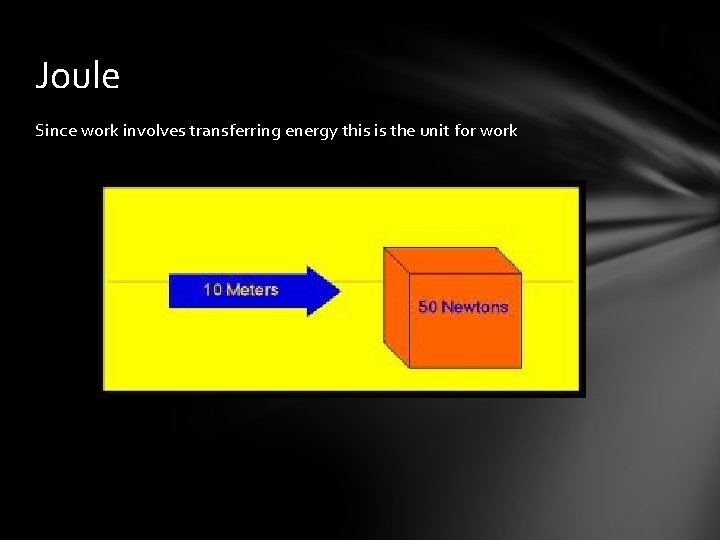 Joule

Since work involves transferring energy this is the unit for work

10 Meters

50 Newtons